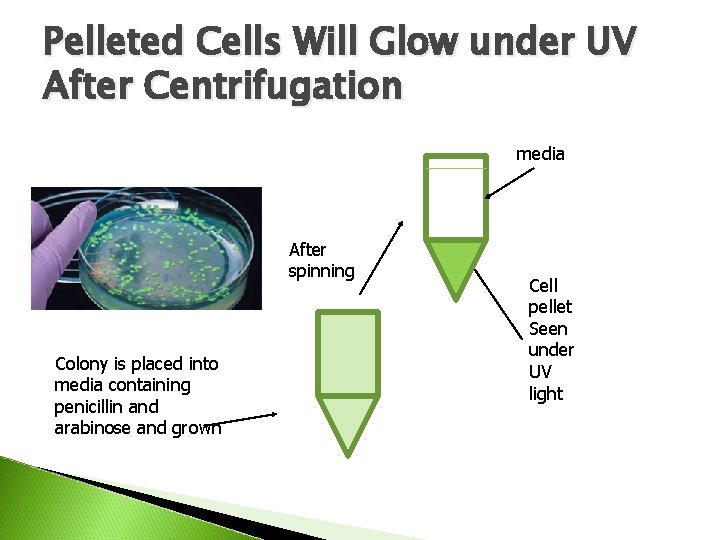 Pelleted Cells Will Glow under UV After Centrifugation

media

After spinning

Cell pellet Seen under UV light

Colony is placed into media containing penicillin and arabinose and grown